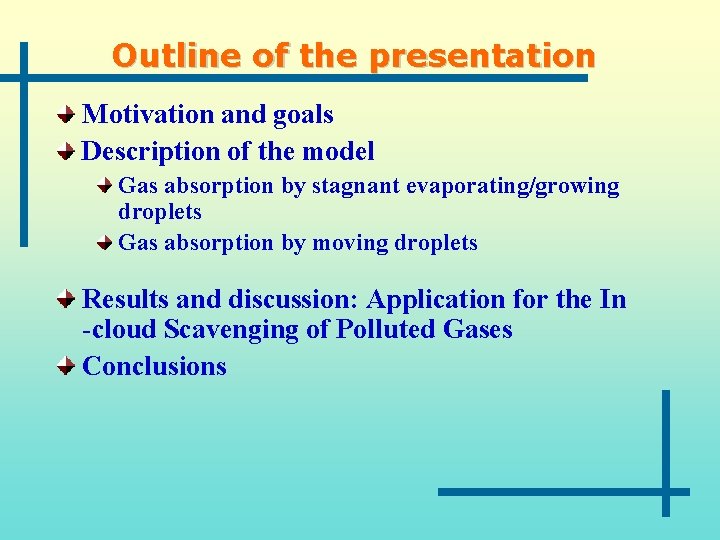 Outline of the presentation

Motivation and goals

Description of the model

Gas absorption by stagnant evaporating/growing droplets

Gas absorption by moving droplets

Results and discussion: Application for the In -cloud Scavenging of Polluted Gases

Conclusions